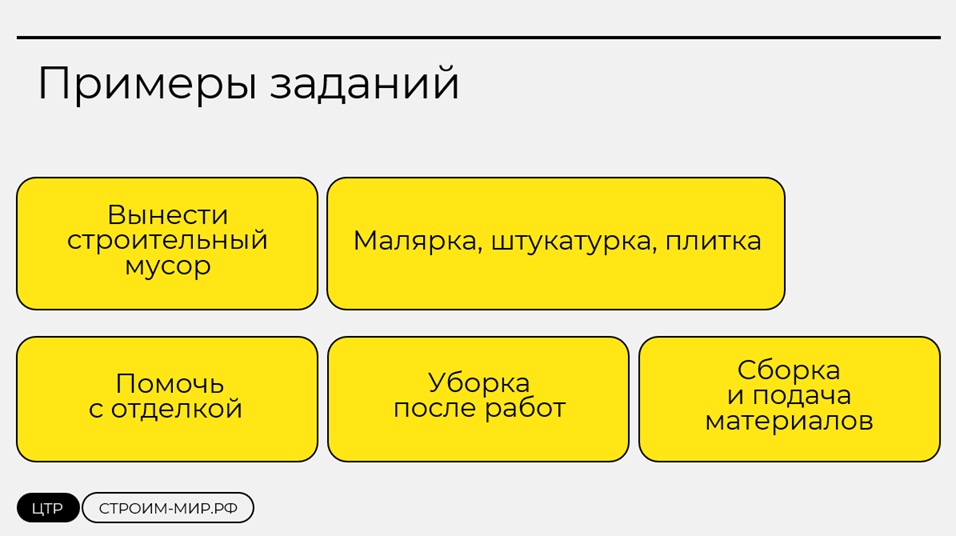 Примеры заданий

Вынести строительный мусор

Малярка, штукатурка, плитка

Помочь с отделкой

Уборка после работ

Сборка и подача материалов

ЦТР

СТРОИМ-МИР.РФ